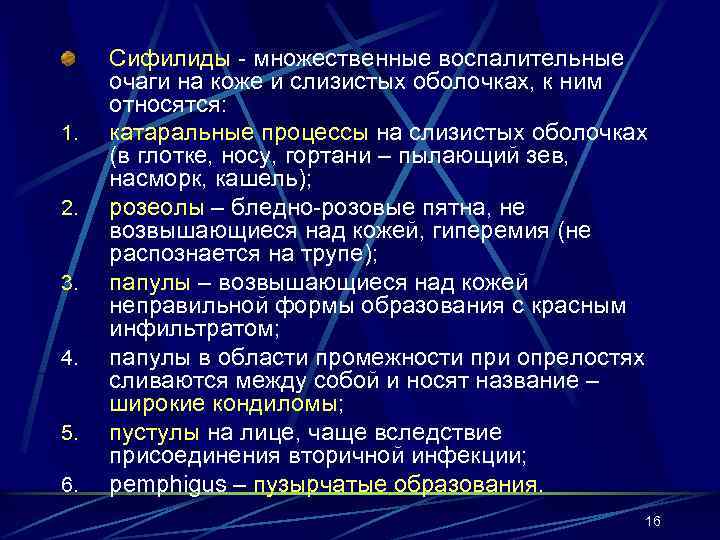 Сифилиды - множественные воспалительные очаги на коже и слизистых оболочках, к ним относятся:

1. катаральные процессы на слизистых оболочках (в глотке, носу, гортани – пылающий зев, насморк, кашель);

2. розеолы – бледно-розовые пятна, не возвышающиеся над кожей, гиперемия (не распознается на трупе);

3. папулы – возвышающиеся над кожей неправильной формы образования с красным инфильтратом;

4. папулы в области промежности при опрелостях сливаются между собой и носят название – широкие кондиломы;

5. пустулы на лице, чаще вследствие присоединения вторичной инфекции;

6. pemphigus – пузырчатые образования.

16